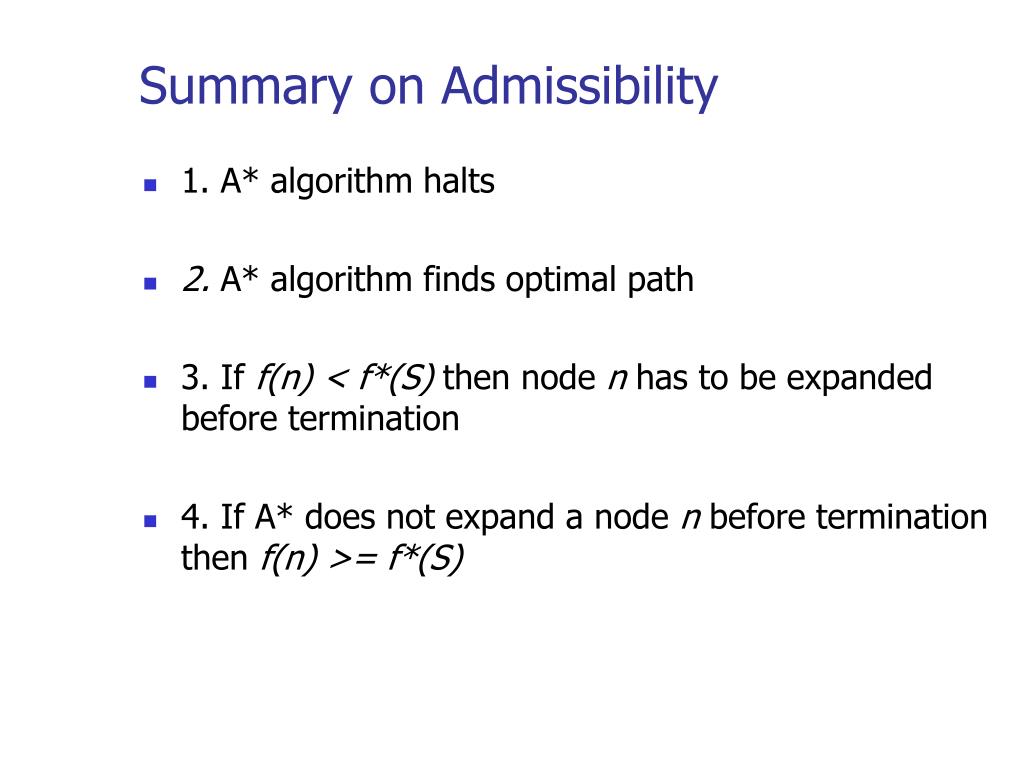 Summary on Admissibility

1. A* algorithm halts

2. A* algorithm finds optimal path

3. If $f(n) < f^*(S)$ then node $n$ has to be expanded before termination

4. If A* does not expand a node $n$ before termination then $f(n) >= f^*(S)$